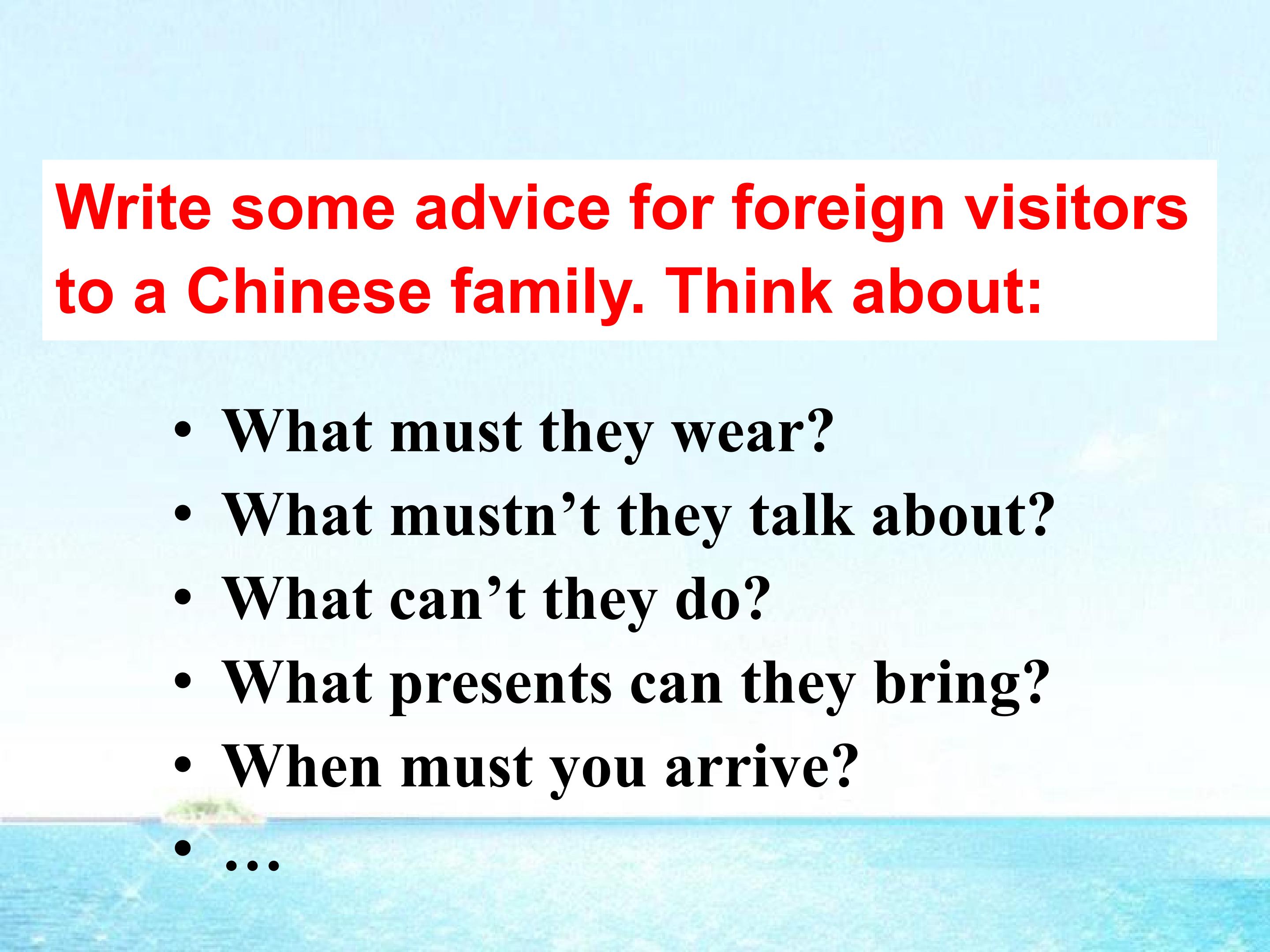 Write some advice for foreign visitors to a Chinese family. Think about:

• What must they wear?
• What mustn’t they talk about?
• What can’t they do?
• What presents can they bring?
• When must you arrive?
• …